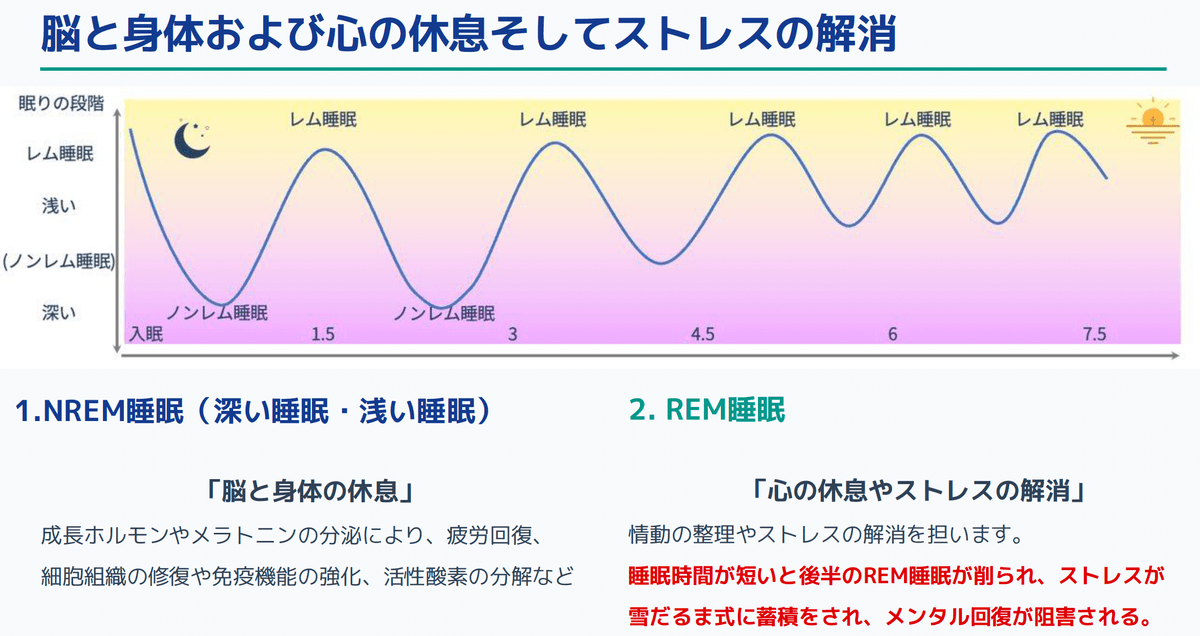 脳と身体および心の休息そしてストレスの解消

眠りの段階
レム睡眠
浅い
(ノンレム睡眠)
深い

レム睡眠　レム睡眠　レム睡眠　レム睡眠　レム睡眠

ノンレム睡眠　ノンレム睡眠

入眠　1.5　3　4.5　6　7.5

1.NREM睡眠（深い睡眠・浅い睡眠）

「脳と身体の休息」

成長ホルモンやメラトニンの分泌により、疲労回復、細胞組織の修復や免疫機能の強化、活性酸素の分解など

2. REM睡眠

「心の休息やストレスの解消」

情動の整理やストレスの解消を担います。

睡眠時間が短いと後半のREM睡眠が削られ、ストレスが雪だるま式に蓄積をされ、メンタル回復が阻害される。